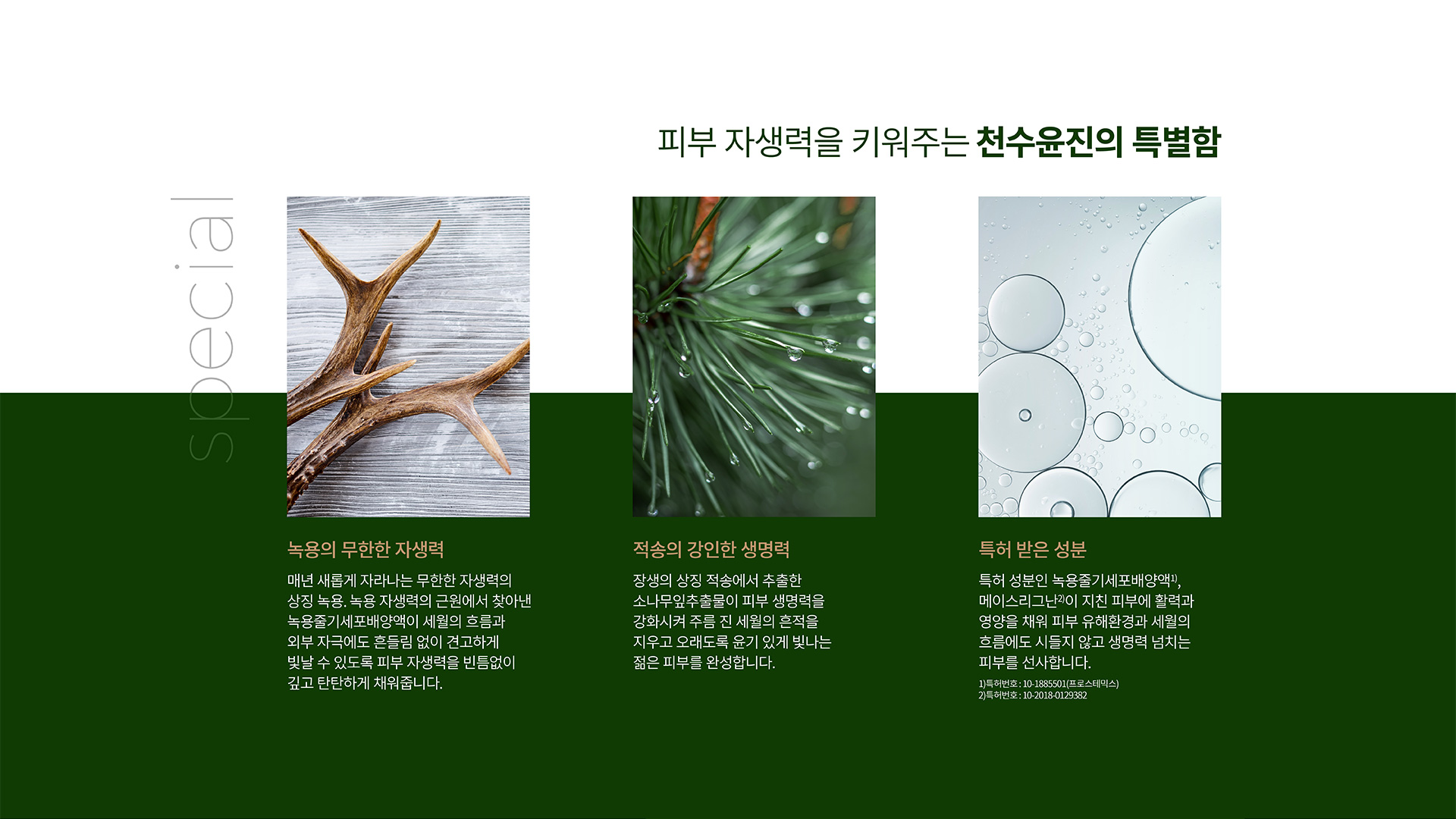 피부 자생력을 키워주는 천수윤진의 특별함

special

녹용의 무한한 자생력

매년 새롭게 자라나는 무한한 자생력의 상징 녹용. 녹용 자생력의 근원에서 찾아낸 녹용줄기세포배양액이 세월의 흐름과 외부 자극에도 흔들림 없이 견고하게 빛날 수 있도록 피부 자생력을 빈틈없이 깊고 탄탄하게 채워줍니다.

적송의 강인한 생명력

장생의 상징 적송에서 추출한 소나무잎추출물이 피부 생명력을 강화시켜 주름 진 세월의 흔적을 지우고 오래도록 윤기 있게 빛나는 젊은 피부를 완성합니다.

특허 받은 성분

특허 성분인 녹용줄기세포배양액$^{1)}$, 메이스리그난$^{2)}$이 지친 피부에 활력과 영양을 채워 피부 유해환경과 세월의 흐름에도 시들지 않고 생명력 넘치는 피부를 선사합니다.

1)특허번호 : 10-1885501(프로스테믹스)
2)특허번호 : 10-2018-0129382